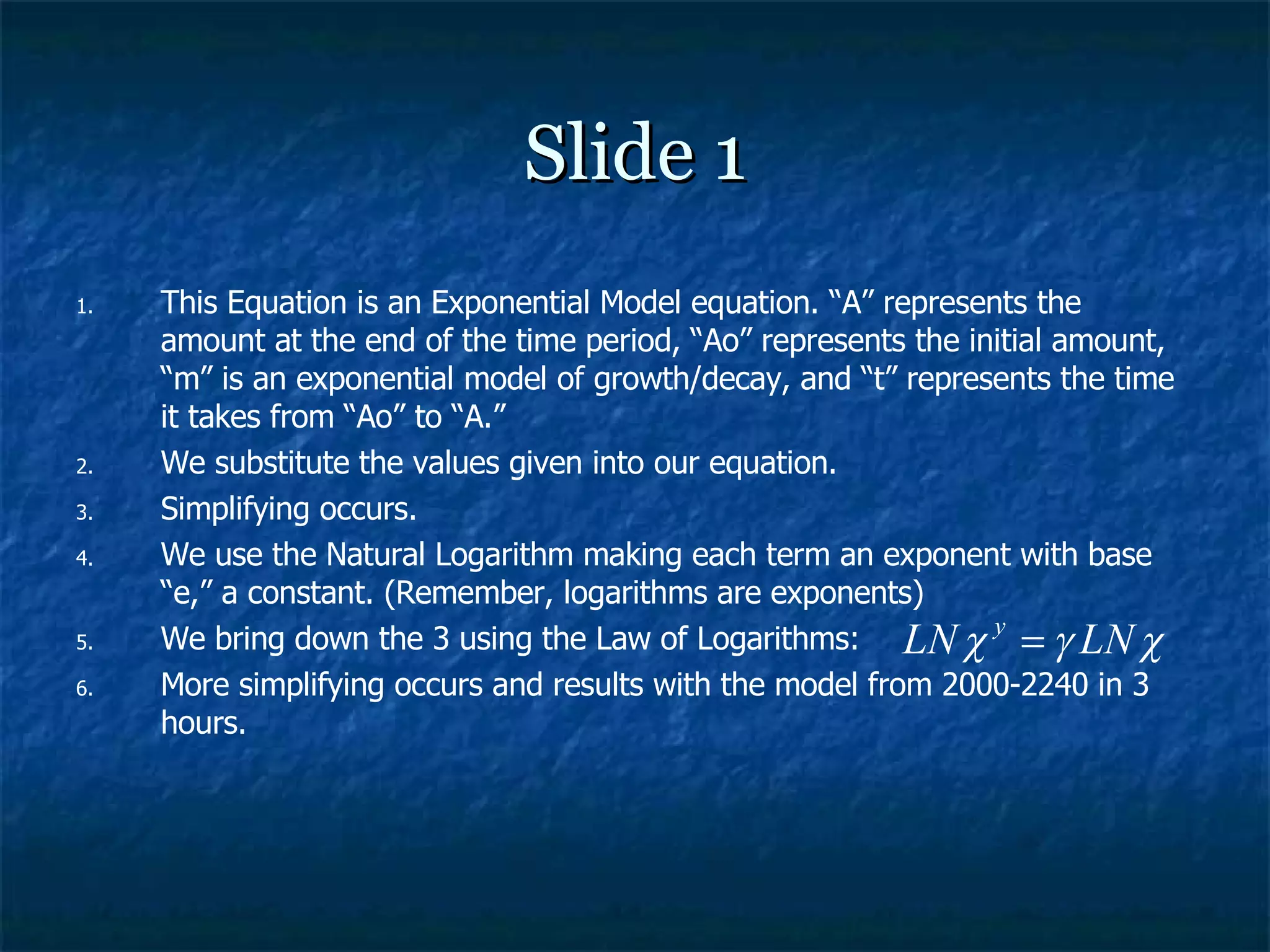 Slide 1

1. This Equation is an Exponential Model equation. “A” represents the amount at the end of the time period, “Ao” represents the initial amount, “m” is an exponential model of growth/decay, and “t” represents the time it takes from “Ao” to “A.”
2. We substitute the values given into our equation.
3. Simplifying occurs.
4. We use the Natural Logarithm making each term an exponent with base “e,” a constant. (Remember, logarithms are exponents)
5. We bring down the 3 using the Law of Logarithms: $LN\chi^{y} = \gamma LN\chi$
6. More simplifying occurs and results with the model from 2000-2240 in 3 hours.